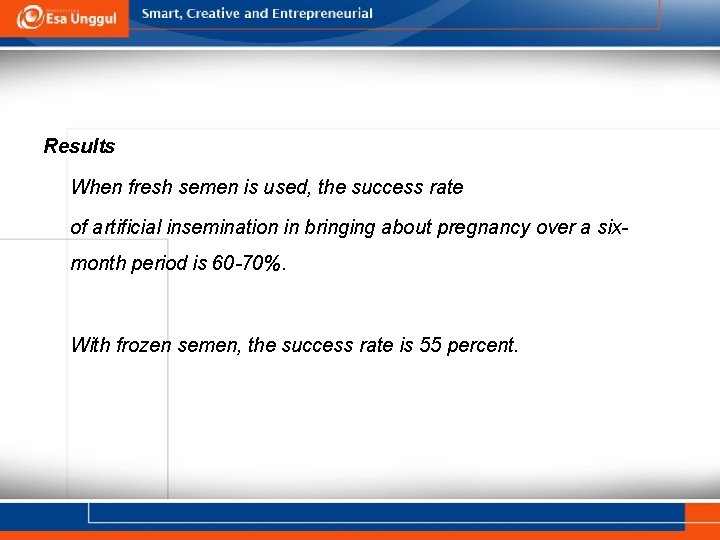 Esa Unggul

Smart, Creative and Entrepreneurial

Results

When fresh semen is used, the success rate of artificial insemination in bringing about pregnancy over a six-month period is 60-70%.

With frozen semen, the success rate is 55 percent.